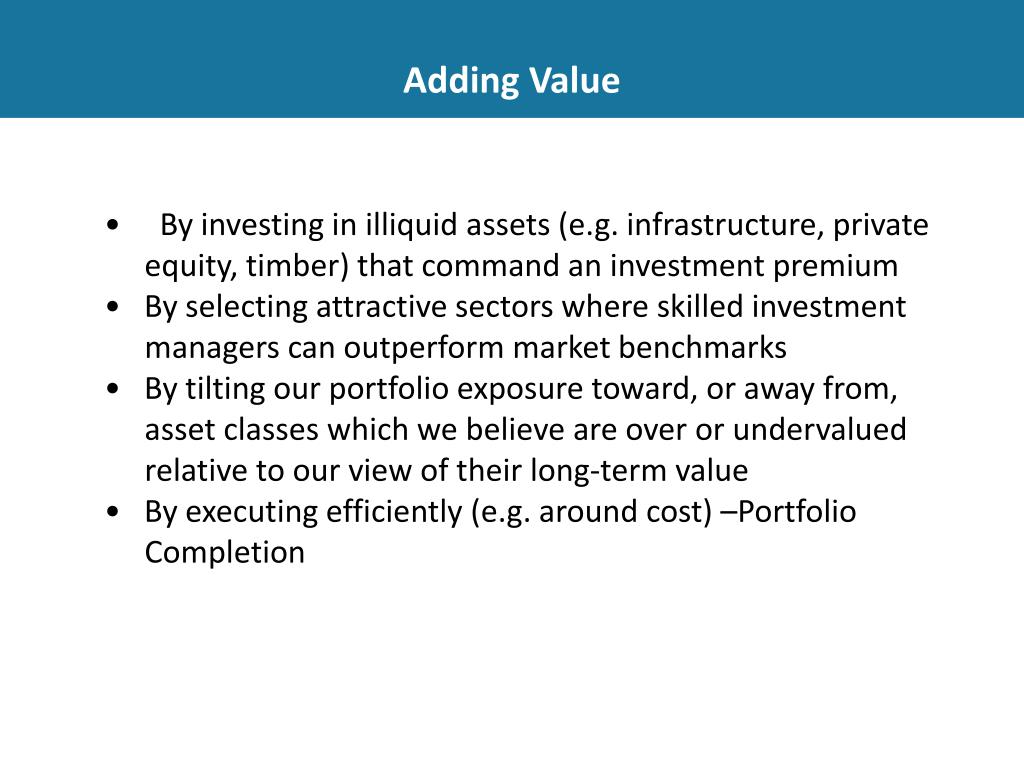 Adding Value

• By investing in illiquid assets (e.g. infrastructure, private equity, timber) that command an investment premium
• By selecting attractive sectors where skilled investment managers can outperform market benchmarks
• By tilting our portfolio exposure toward, or away from, asset classes which we believe are over or undervalued relative to our view of their long-term value
• By executing efficiently (e.g. around cost) –Portfolio Completion